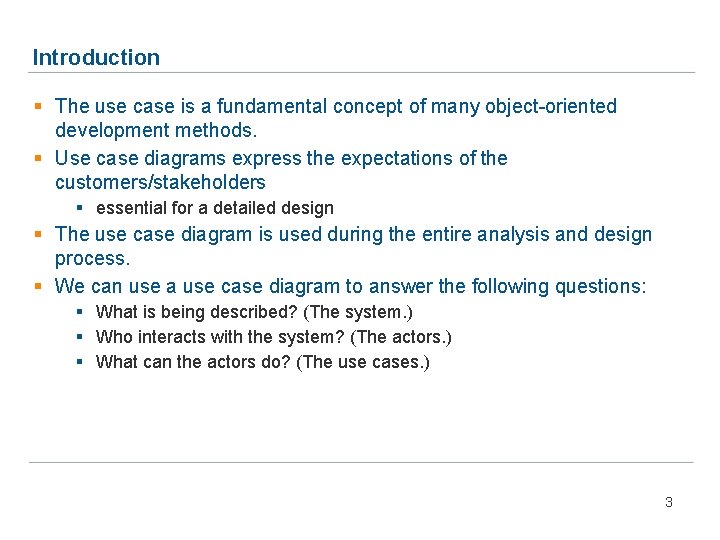 Introduction

▪ The use case is a fundamental concept of many object-oriented development methods.
▪ Use case diagrams express the expectations of the customers/stakeholders
  ▪ essential for a detailed design
▪ The use case diagram is used during the entire analysis and design process.
▪ We can use a use case diagram to answer the following questions:
  ▪ What is being described? (The system.)
  ▪ Who interacts with the system? (The actors.)
  ▪ What can the actors do? (The use cases.)

3